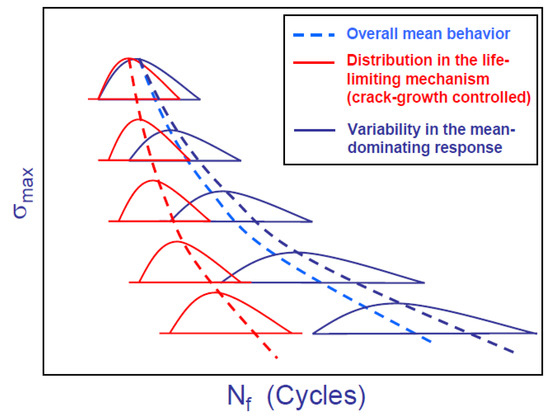 Overall mean behavior

Distribution in the life-limiting mechanism (crack-growth controlled)

Variability in the mean-dominating response

$\sigma_{max}$

$N_f$ (Cycles)